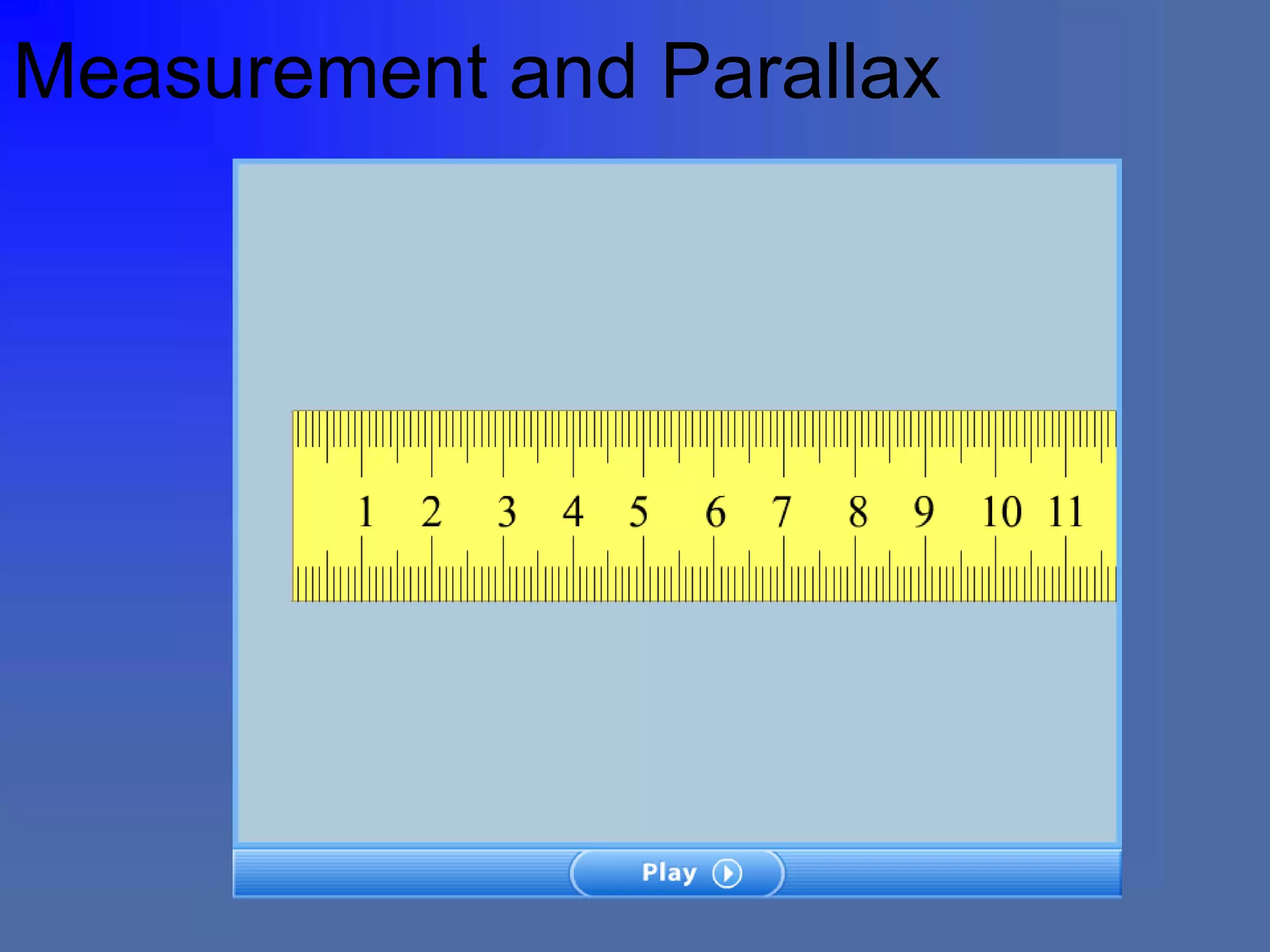 Measurement and Parallax

1 2 3 4 5 6 7 8 9 10 11

Play